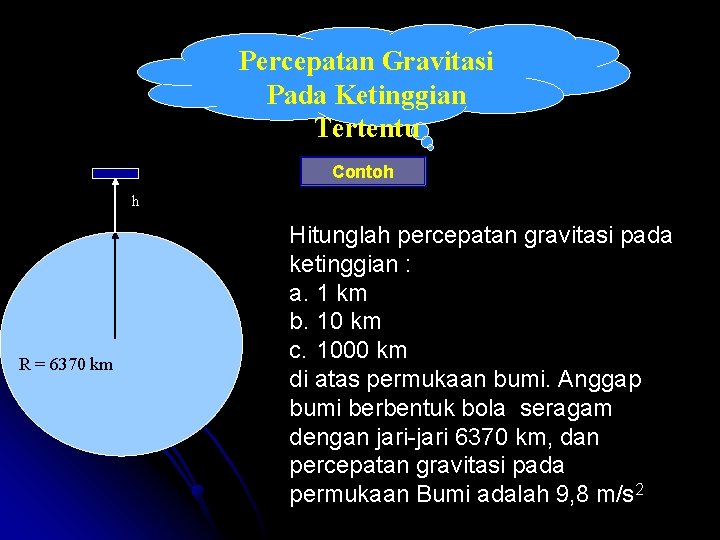 Percepatan Gravitasi Pada Ketinggian Tertentu

Contoh

h

R = 6370 km

Hitunglah percepatan gravitasi pada ketinggian :
a. 1 km
b. 10 km
c. 1000 km
di atas permukaan bumi. Anggap bumi berbentuk bola seragam dengan jari-jari 6370 km, dan percepatan gravitasi pada permukaan Bumi adalah 9,8 m/s$^2$